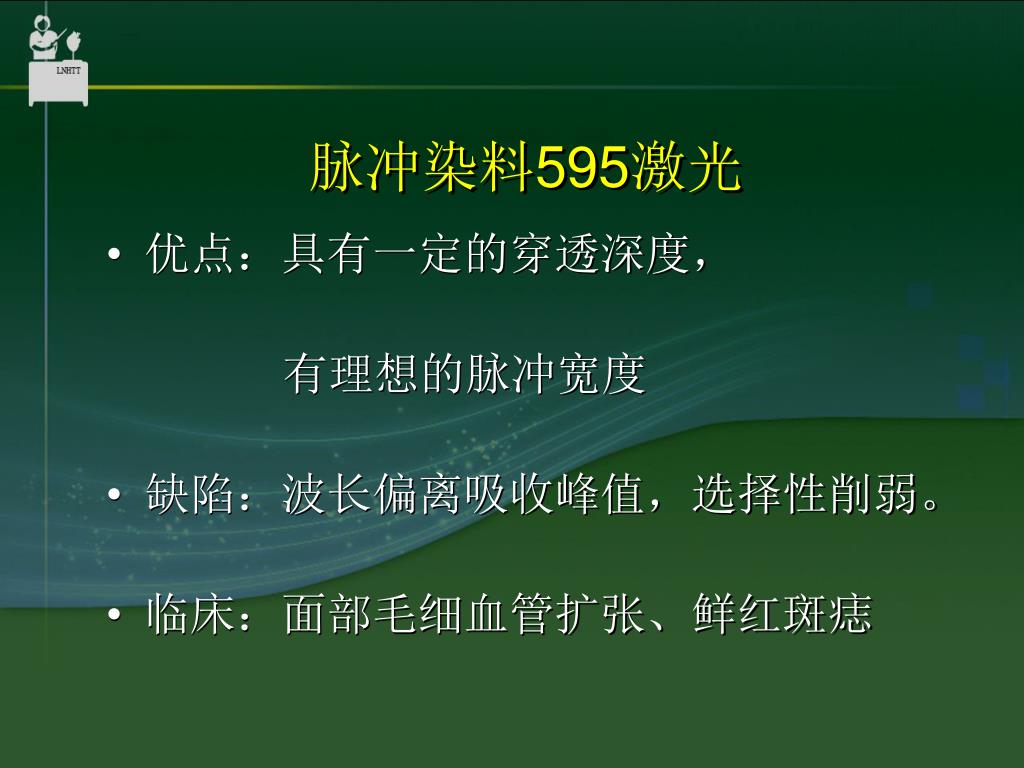 LNHTT

脉冲染料595激光

• 优点：具有一定的穿透深度，

有理想的脉冲宽度

• 缺陷：波长偏离吸收峰值，选择性削弱。

• 临床：面部毛细血管扩张、鲜红斑痣